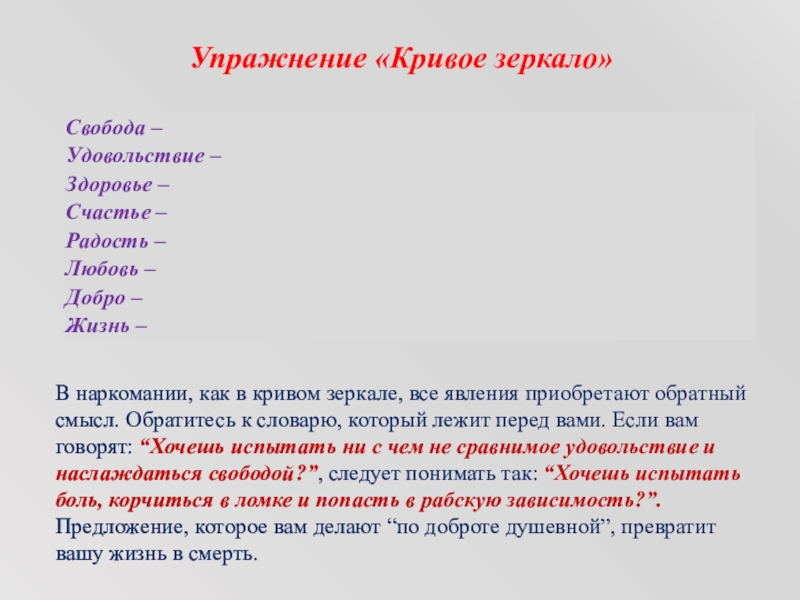 Упражнение «Кривое зеркало»

Свобода –
Удовольствие –
Здоровье –
Счастье –
Радость –
Любовь –
Добро –
Жизнь –

В наркомании, как в кривом зеркале, все явления приобретают обратный смысл. Обратитесь к словарю, который лежит перед вами. Если вам говорят: “Хочешь испытать ни с чем не сравнимое удовольствие и наслаждаться свободой?”, следует понимать так: “Хочешь испытать боль, корчиться в ломке и попасть в рабскую зависимость?”. Предложение, которое вам делают “по доброте душевной”, превратит вашу жизнь в смерть.